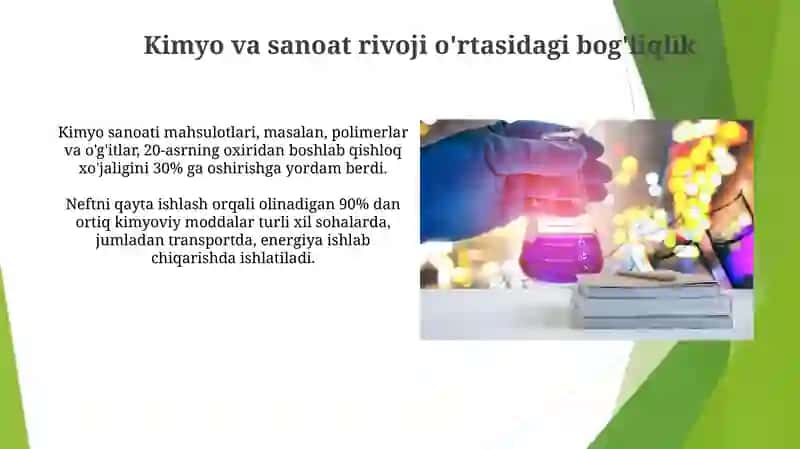 Kimyo va sanoat rivoji o'rtasidagi bog'liqlik

Kimyo sanoati mahsulotlari, masalan, polimerlar va o'g'itlar, 20-asrning oxiridan boshlab qishloq xo'jaligini 30% ga oshirishga yordam berdi.

Neftni qayta ishlash orqali olinadigan 90% dan ortiq kimyoviy moddalar turli xil sohalarda, jumladan transportda, energiya ishlab chiqarishda ishlatiladi.